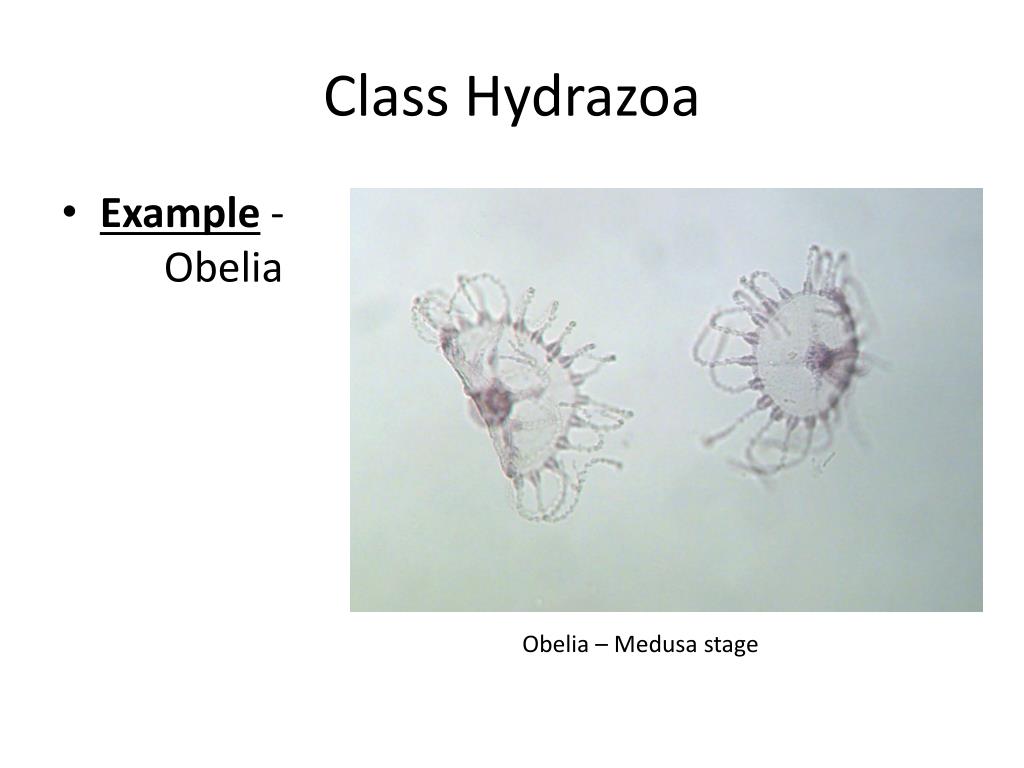 Class Hydrazoa

• Example - Obelia

Obelia – Medusa stage